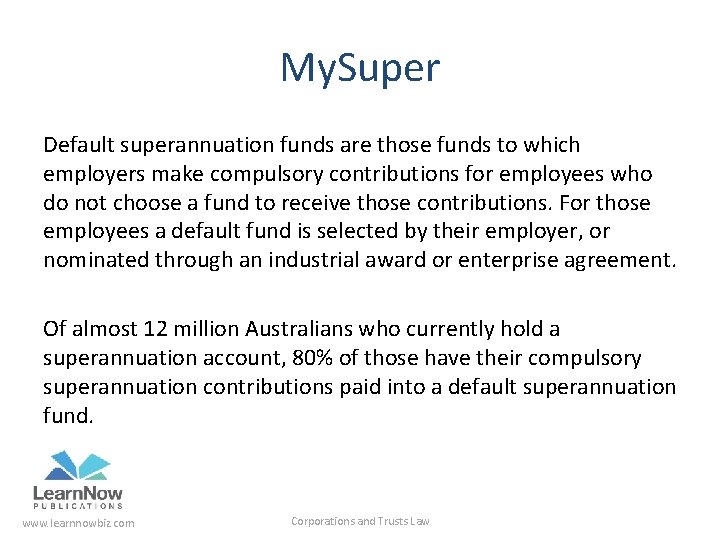 MySuper

Default superannuation funds are those funds to which employers make compulsory contributions for employees who do not choose a fund to receive those contributions. For those employees a default fund is selected by their employer, or nominated through an industrial award or enterprise agreement.

Of almost 12 million Australians who currently hold a superannuation account, 80% of those have their compulsory superannuation contributions paid into a default superannuation fund.

LearnNow
PUBLICATIONS
www.learnnowbiz.com

Corporations and Trusts Law